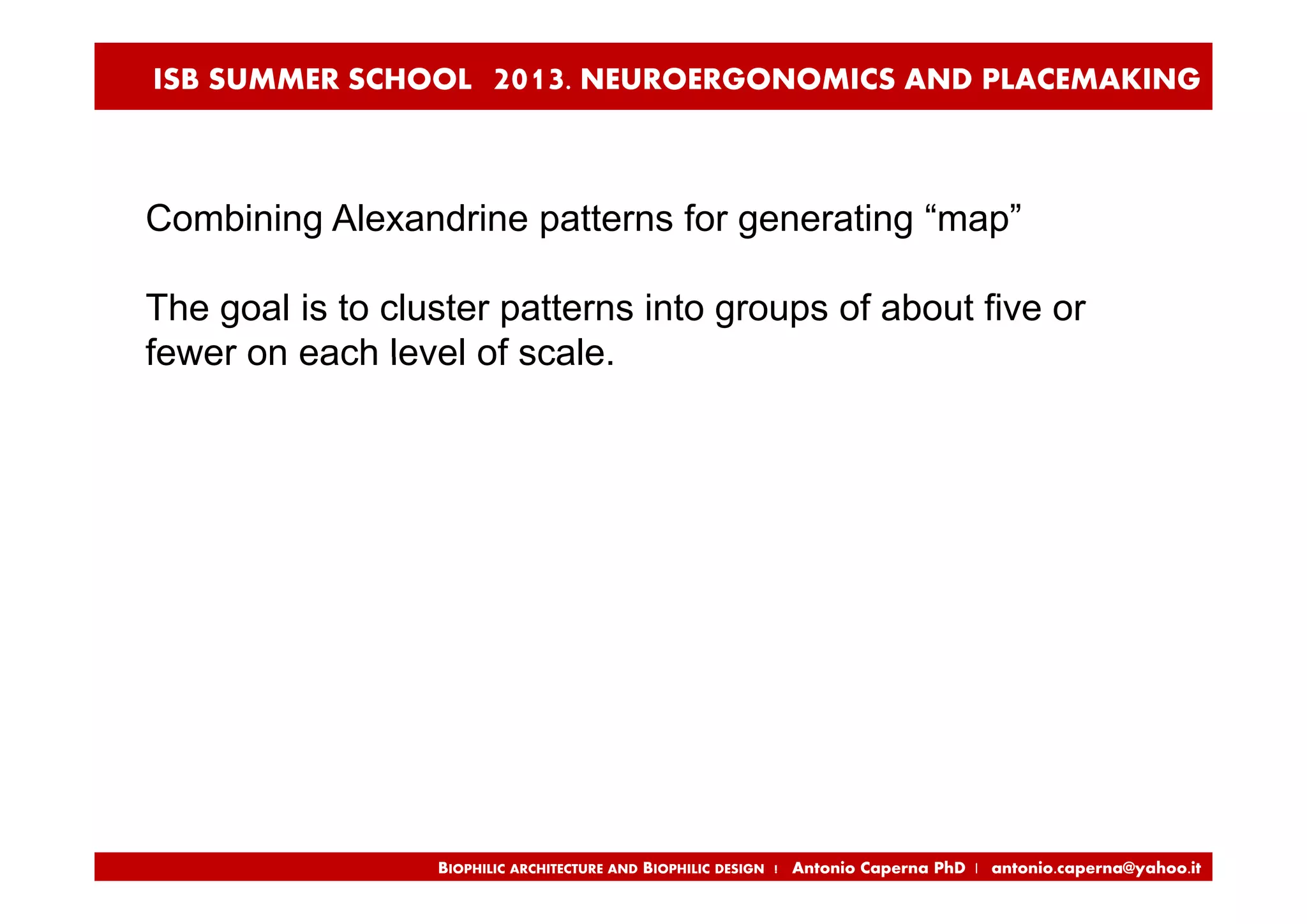 ISB SUMMER SCHOOL 2013. NEUROERGONOMICS AND PLACEMAKING

Combining Alexandrine patterns for generating “map”

The goal is to cluster patterns into groups of about five or fewer on each level of scale.

BIOPHILIC ARCHITECTURE AND BIOPHILIC DESIGN | Antonio Caperna PhD | antonio.caperna@yahoo.it